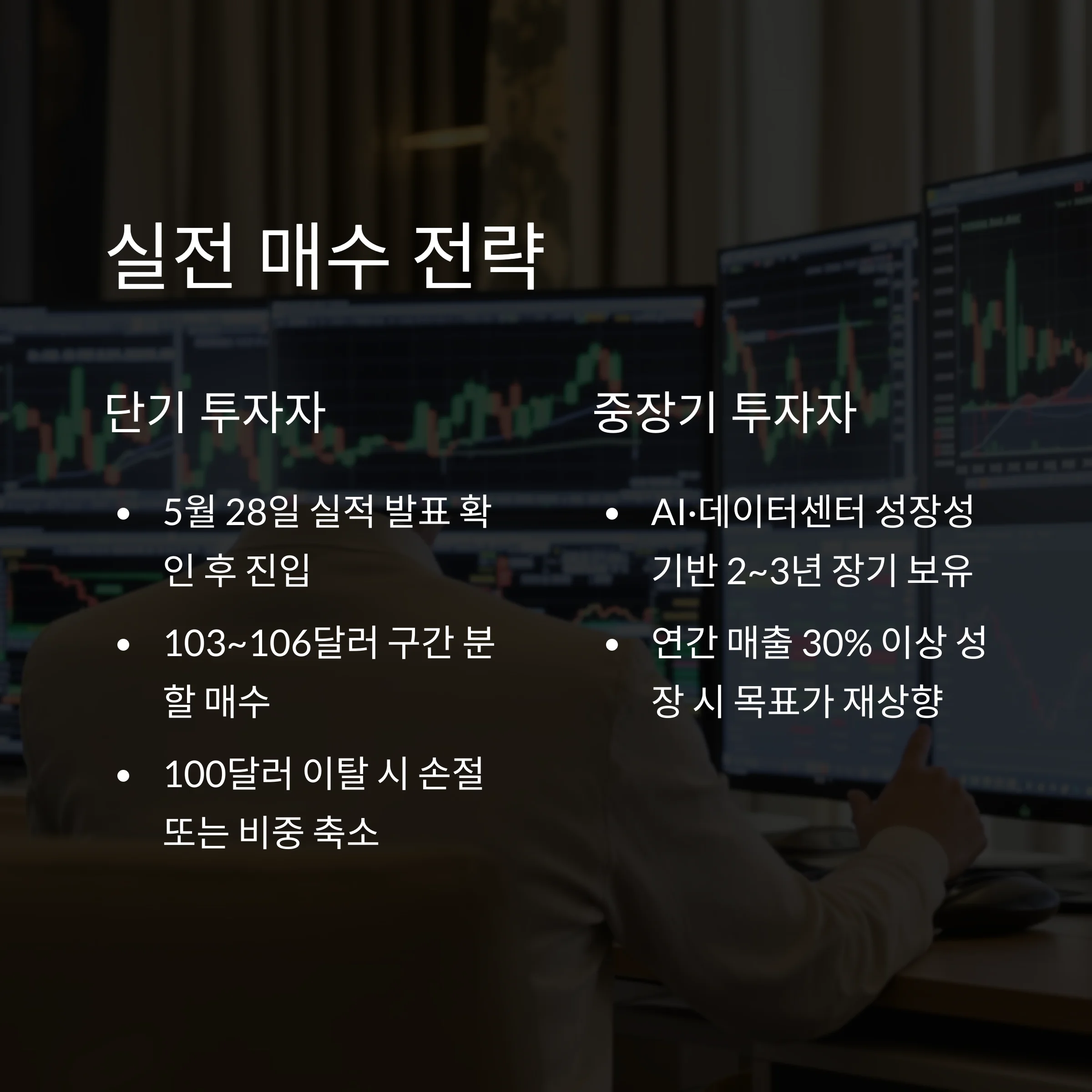 실전 매수 전략

단기 투자자

• 5월 28일 실적 발표 확인 후 진입
• 103~106달러 구간 분할 매수
• 100달러 이탈 시 손절 또는 비중 축소

중장기 투자자

• AI·데이터센터 성장성 기반 2~3년 장기 보유
• 연간 매출 30% 이상 성장 시 목표가 재상향